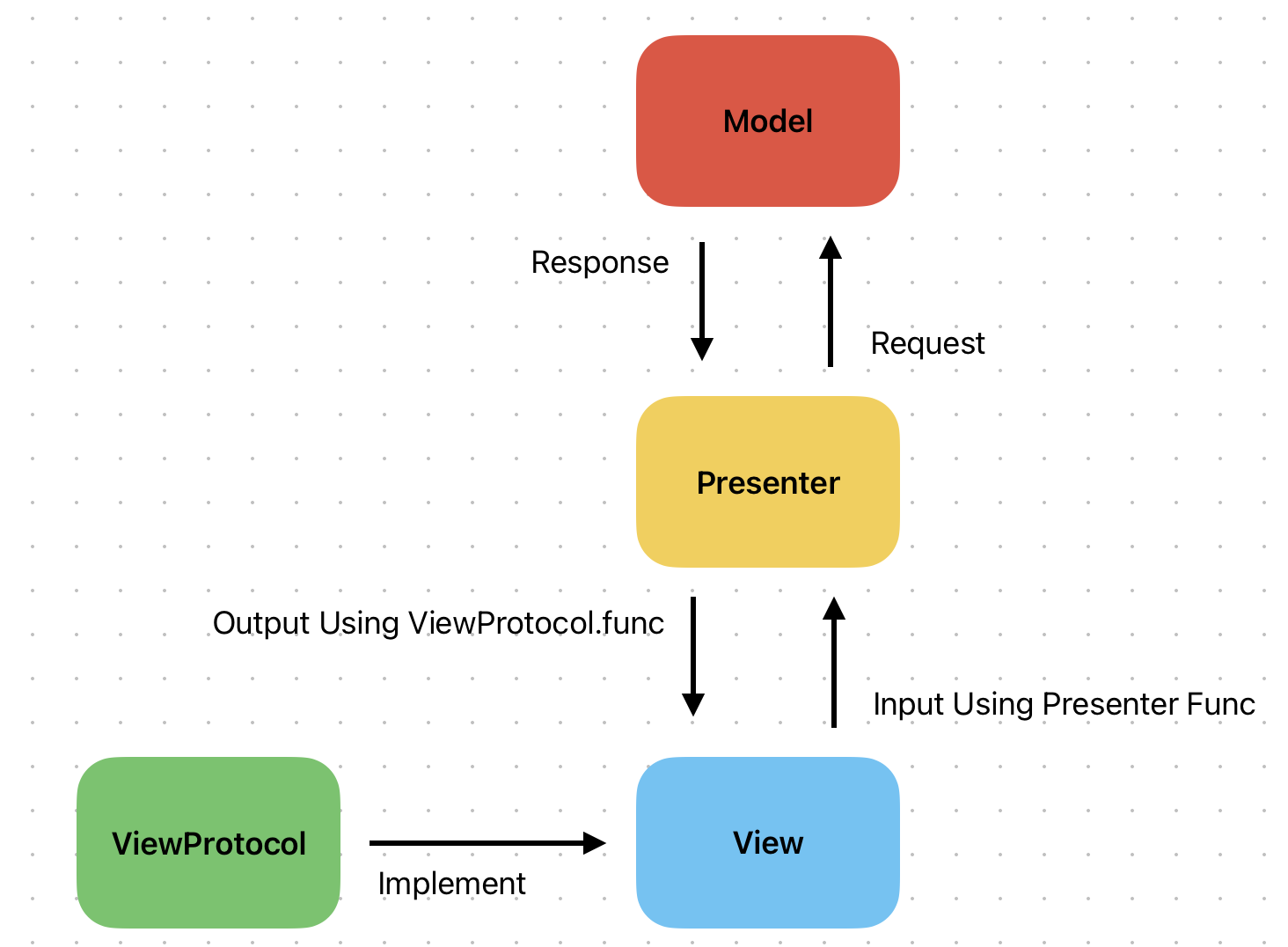 Model

Response

Request

Presenter

Output Using ViewProtocol.func

Input Using Presenter Func

ViewProtocol

Implement

View